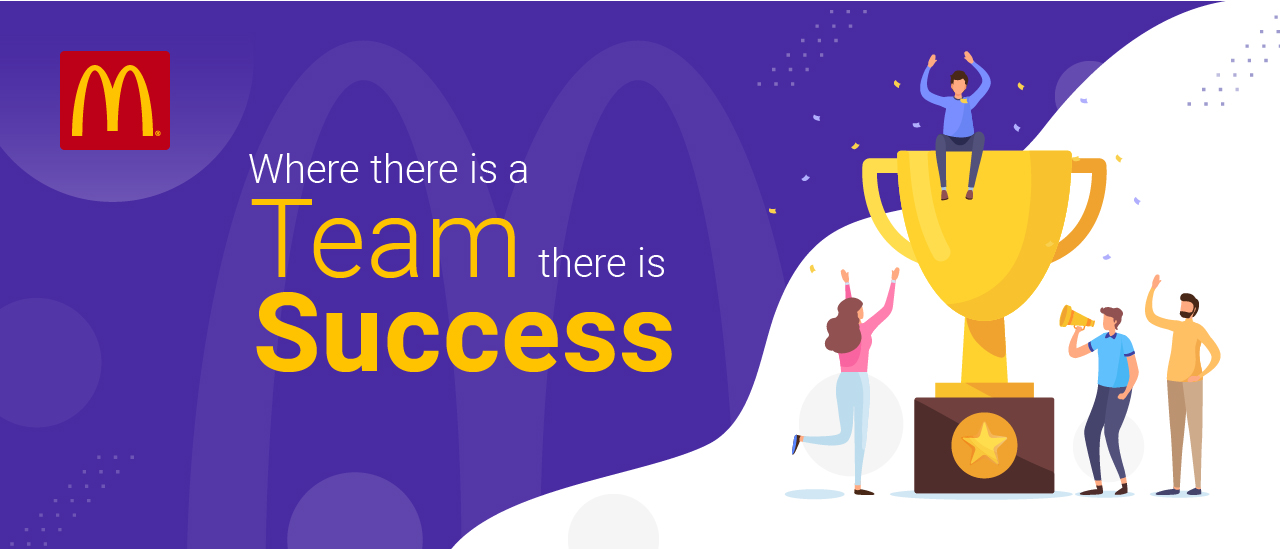 Where there is a
Team there is
Success